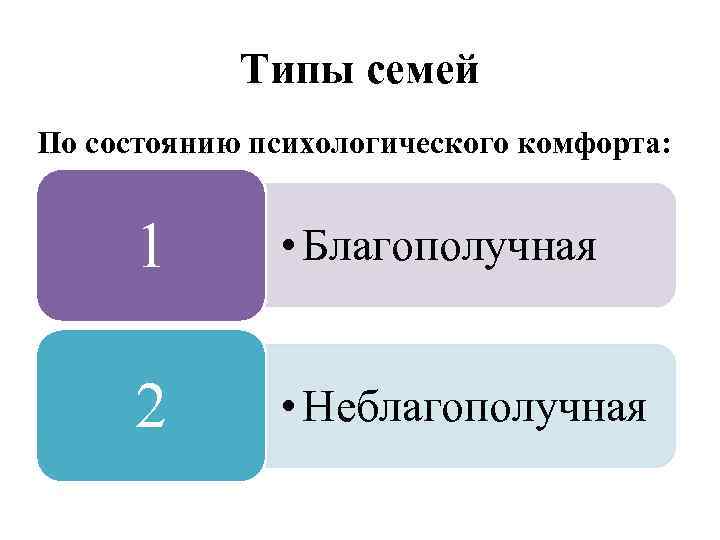 Типы семей

По состоянию психологического комфорта:

1

• Благополучная

2

• Неблагополучная